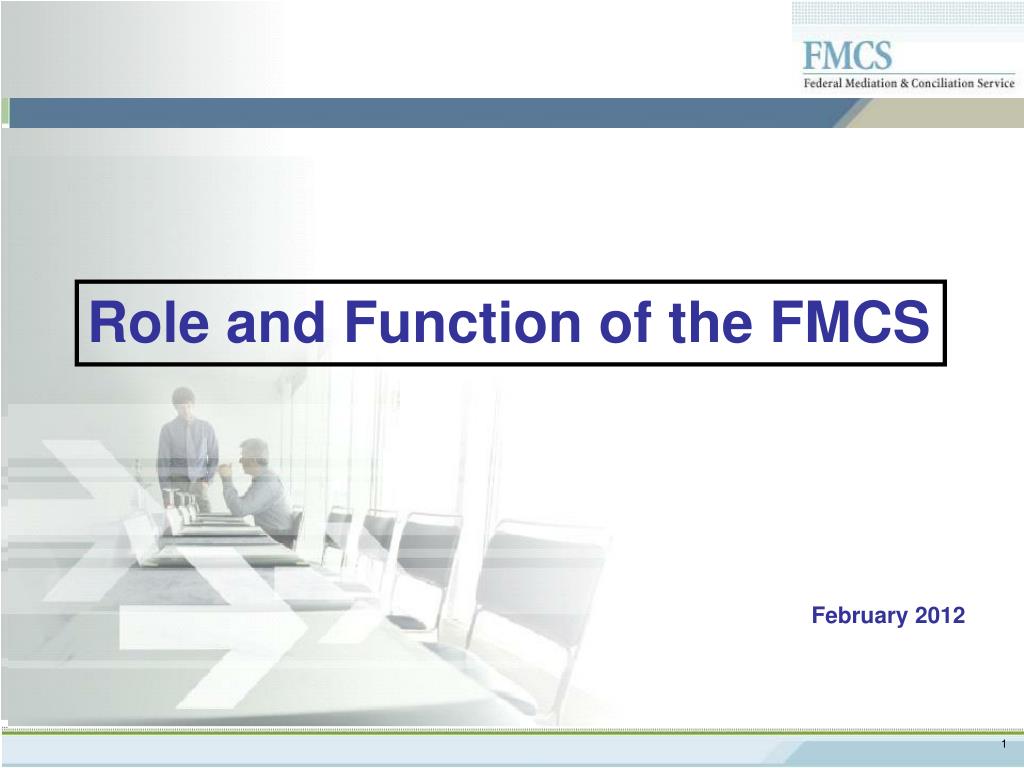 FMCS
Federal Mediation & Conciliation Service

Role and Function of the FMCS

February 2012

1